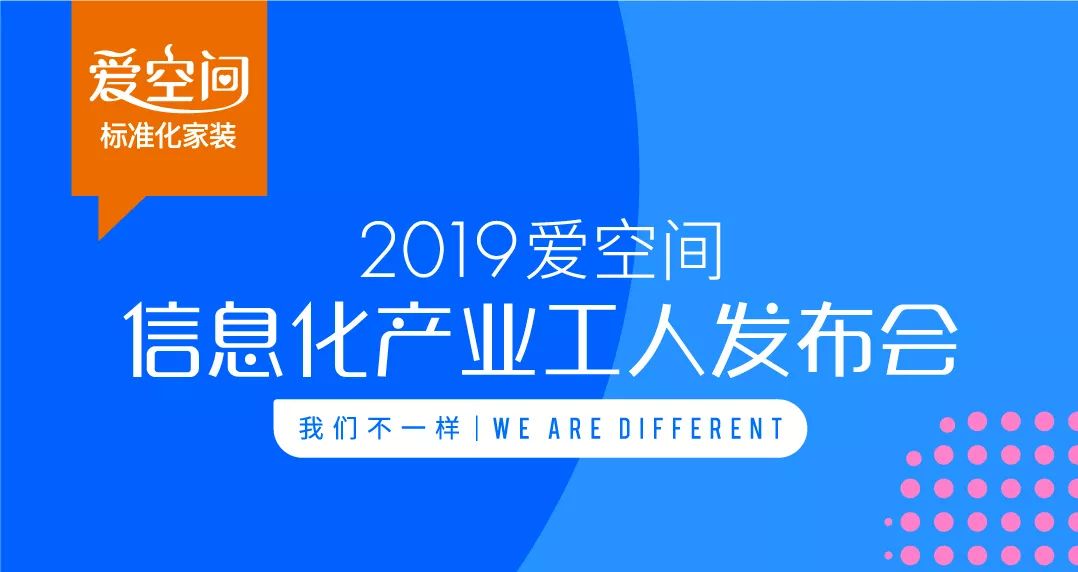 爱空间
标准化家装

2019爱空间
信息化产业工人发布会

我们不一样 | WE ARE DIFFERENT